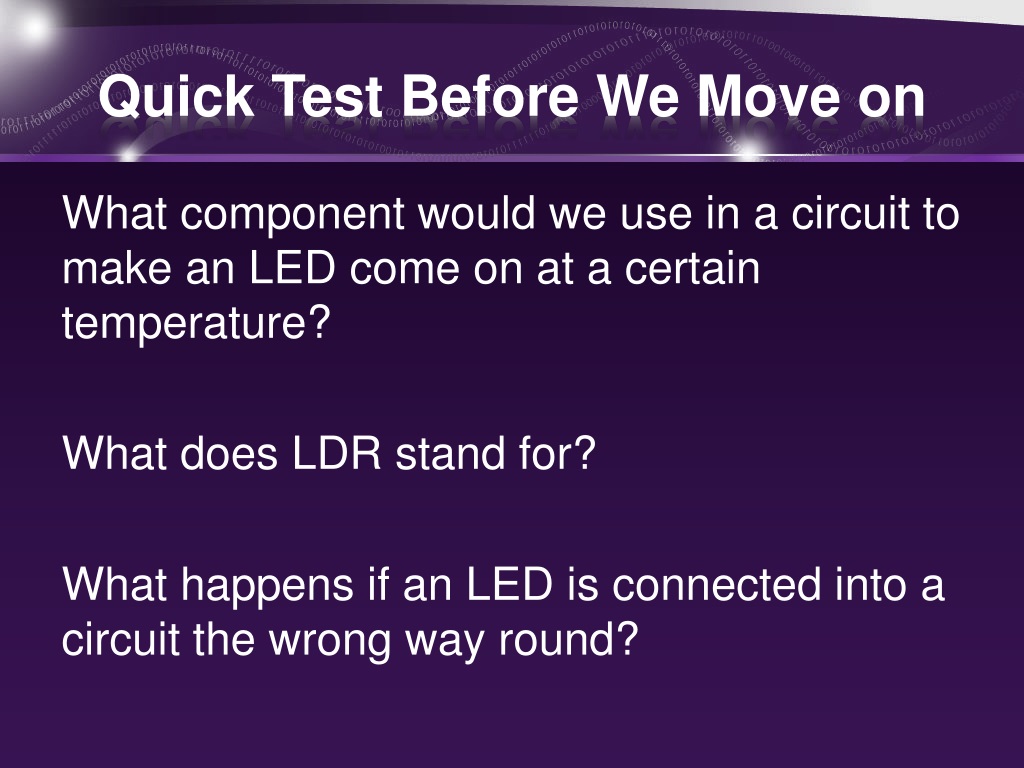 Quick Test Before We Move on

What component would we use in a circuit to make an LED come on at a certain temperature?

What does LDR stand for?

What happens if an LED is connected into a circuit the wrong way round?